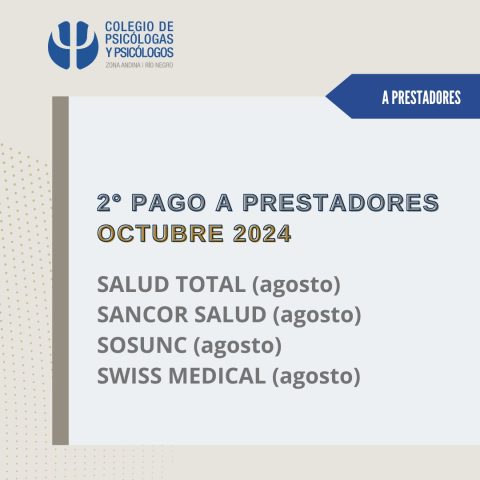 COLEGIO DE PSICÓLOGAS Y PSICÓLOGOS
ZONA ANDINA | RÍO NEGRO

A PRESTADORES

2° PAGO A PRESTADORES
OCTUBRE 2024

SALUD TOTAL (agosto)
SANCOR SALUD (agosto)
SOSUNC (agosto)
SWISS MEDICAL (agosto)